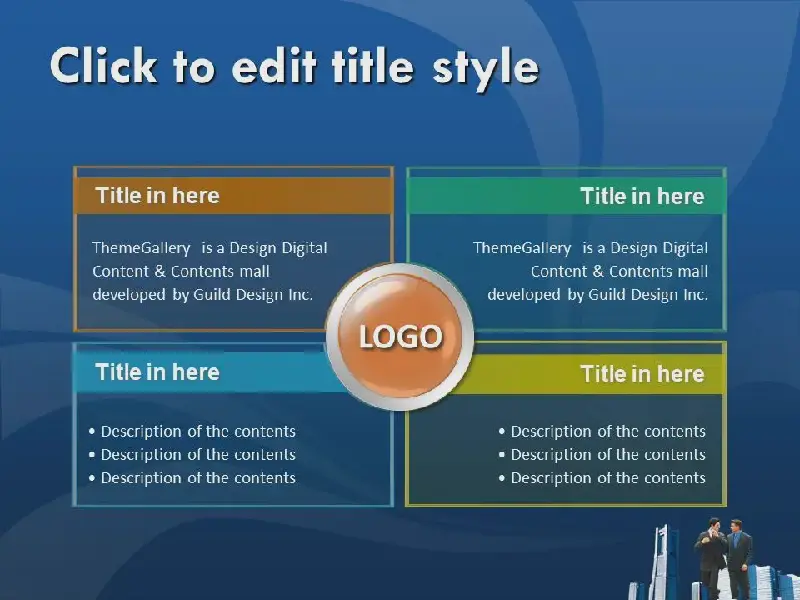 Click to edit title style

Title in here

ThemeGallery is a Design Digital Content & Contents mall developed by Guild Design Inc.

Title in here

ThemeGallery is a Design Digital Content & Contents mall developed by Guild Design Inc.

LOGO

Title in here

• Description of the contents
• Description of the contents
• Description of the contents

Title in here

• Description of the contents
• Description of the contents
• Description of the contents